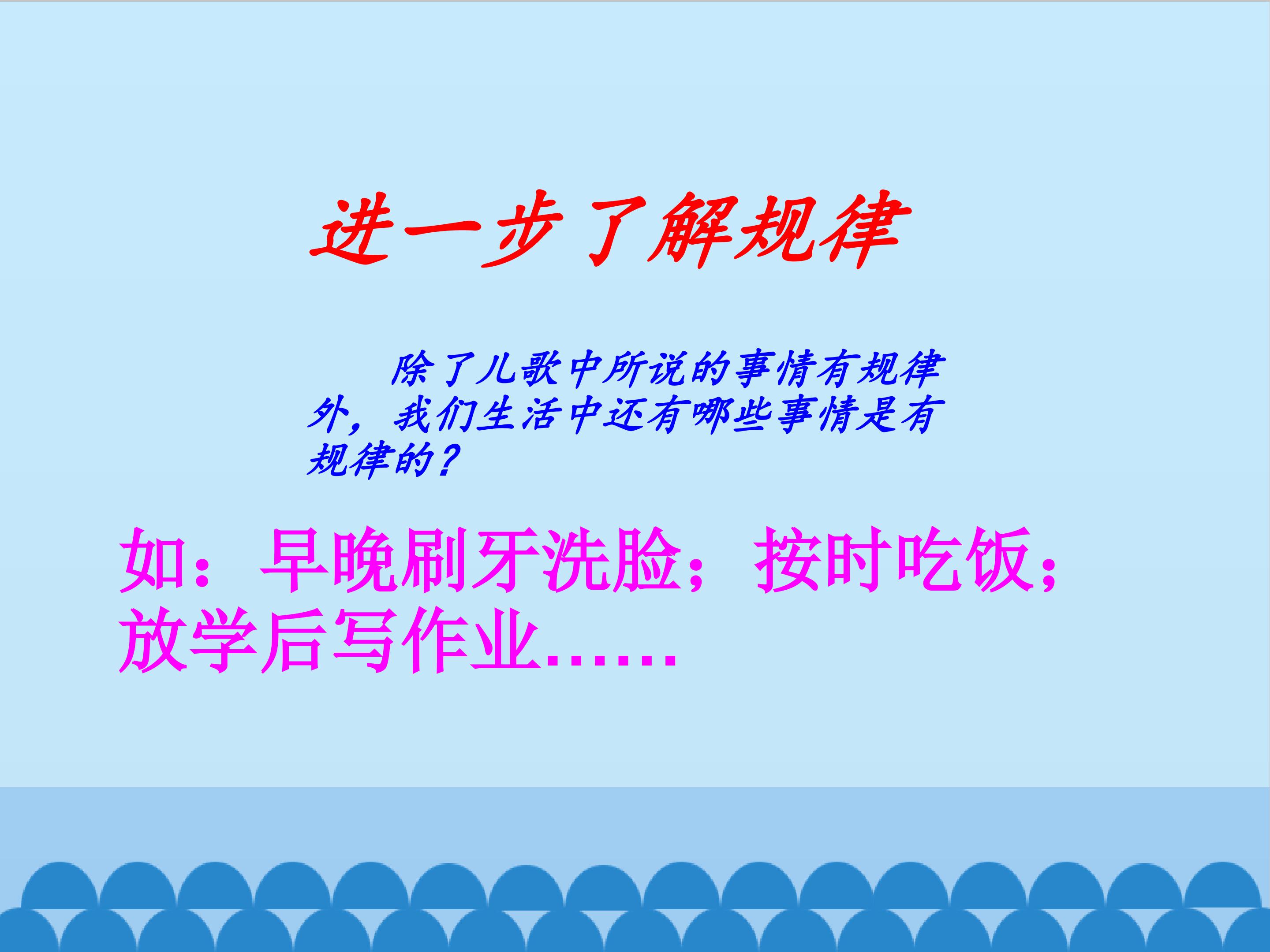 进一步了解规律

除了儿歌中所说的事情有规律外，我们生活中还有哪些事情是有规律的？

如：早晚刷牙洗脸；按时吃饭；放学后写作业……